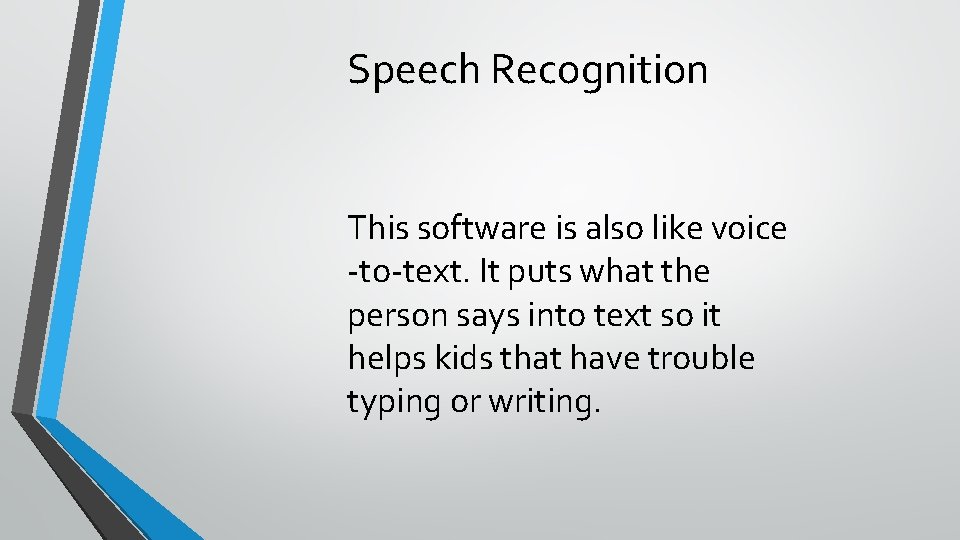 Speech Recognition

This software is also like voice -to-text. It puts what the person says into text so it helps kids that have trouble typing or writing.